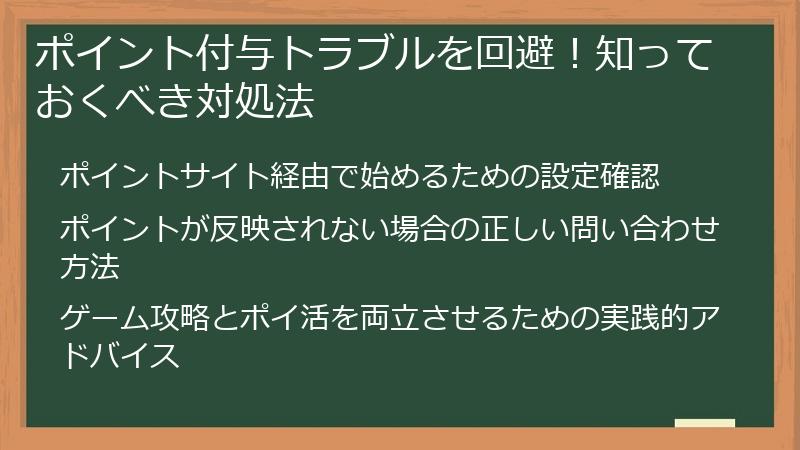 ポイント付与トラブルを回避！知っておくべき対処法

ポイントサイト経由で始めるための設定確認

ポイントが反映されない場合の正しい問い合わせ方法

ゲーム攻略とポイ活を両立させるための実践的アドバイス